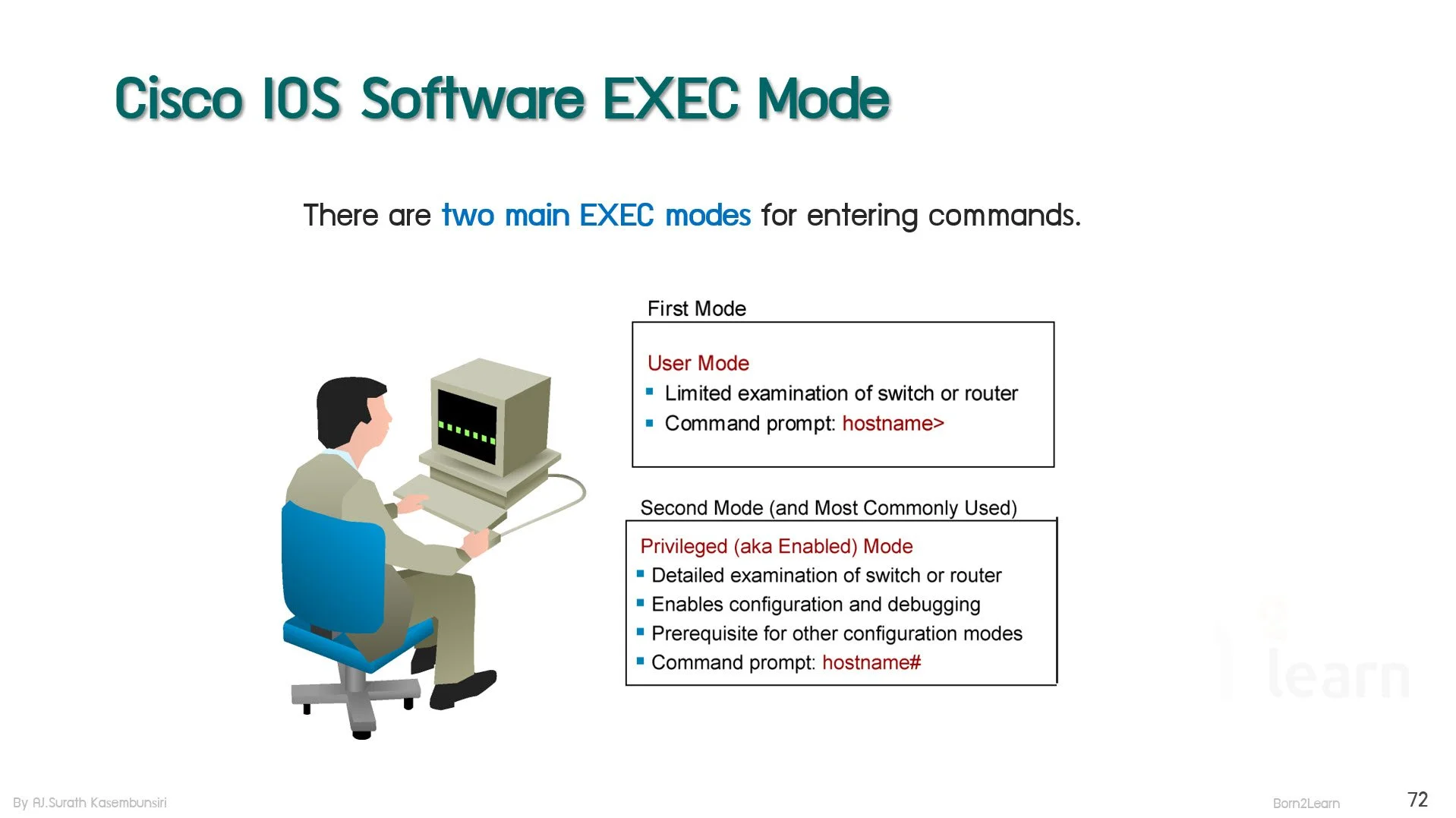 Cisco IOS Software EXEC Mode

There are two main EXEC modes for entering commands.

First Mode

User Mode
• Limited examination of switch or router
• Command prompt: hostname>

Second Mode (and Most Commonly Used)

Privileged (aka Enabled) Mode
• Detailed examination of switch or router
• Enables configuration and debugging
• Prerequisite for other configuration modes
• Command prompt: hostname#

By AJ.Surath Kasembunsiri

Born2Learn

72

learn